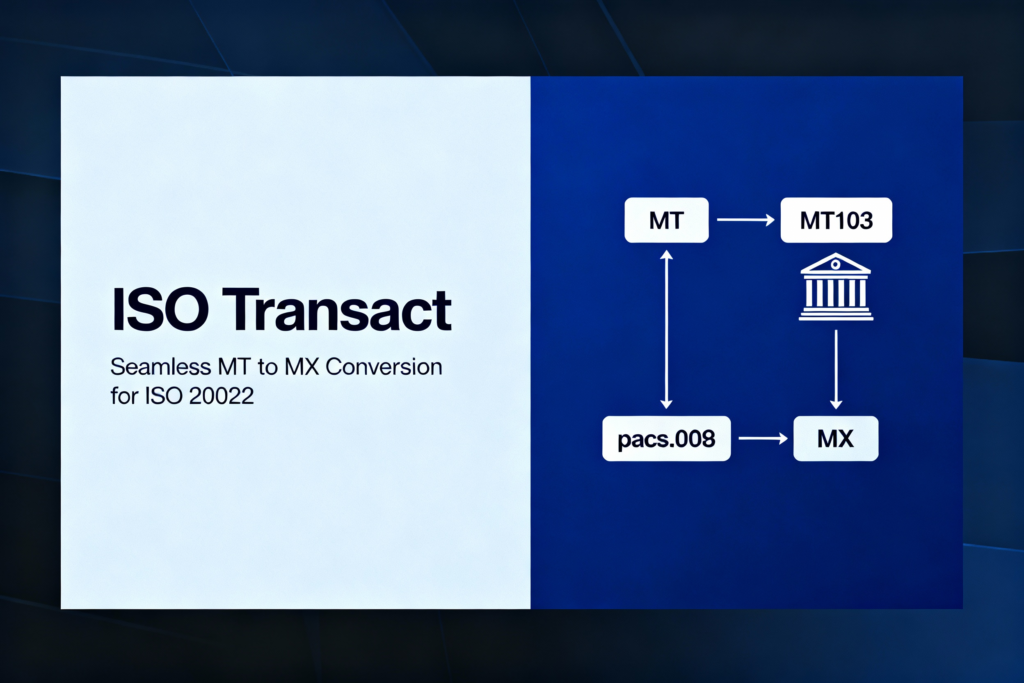 ISO Transact

Seamless MT to MX Conversion for ISO 20022

MT

MT103

pacs.008

MX